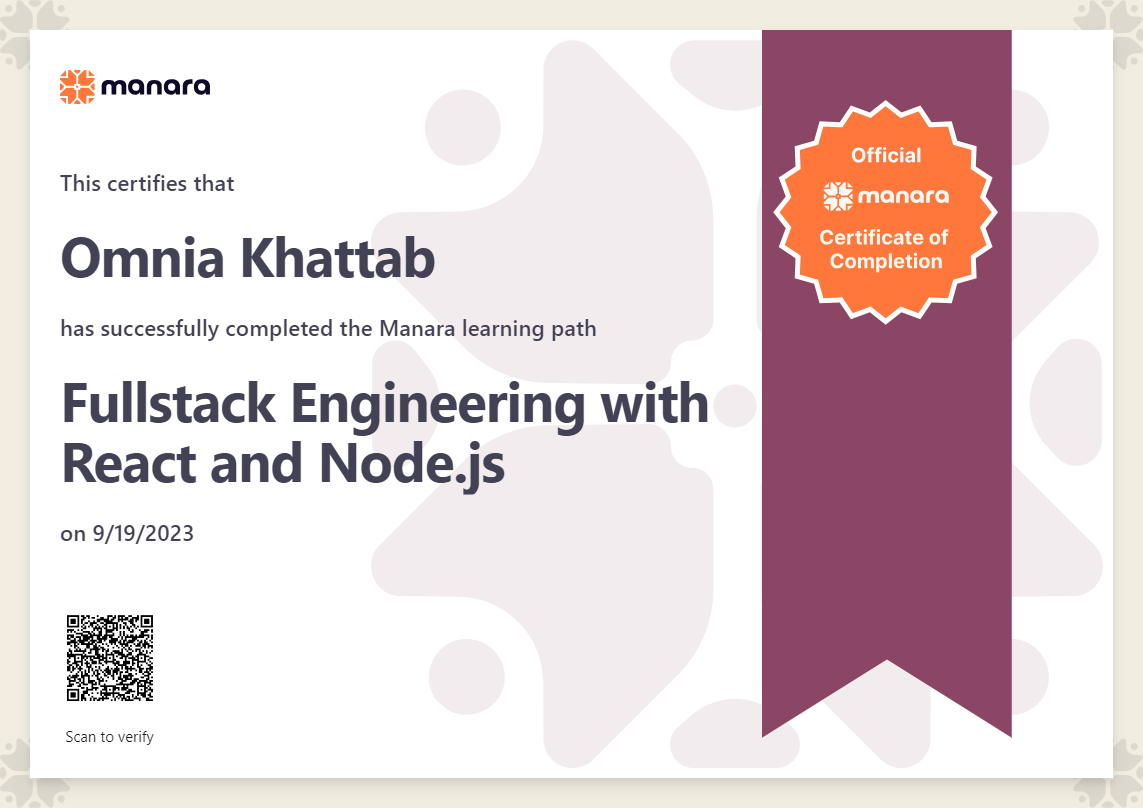 manara

This certifies that

Omnia Khattab

has successfully completed the Manara learning path

Fullstack Engineering with React and Node.js

on 9/19/2023

Scan to verify

Official
manara
Certificate of Completion